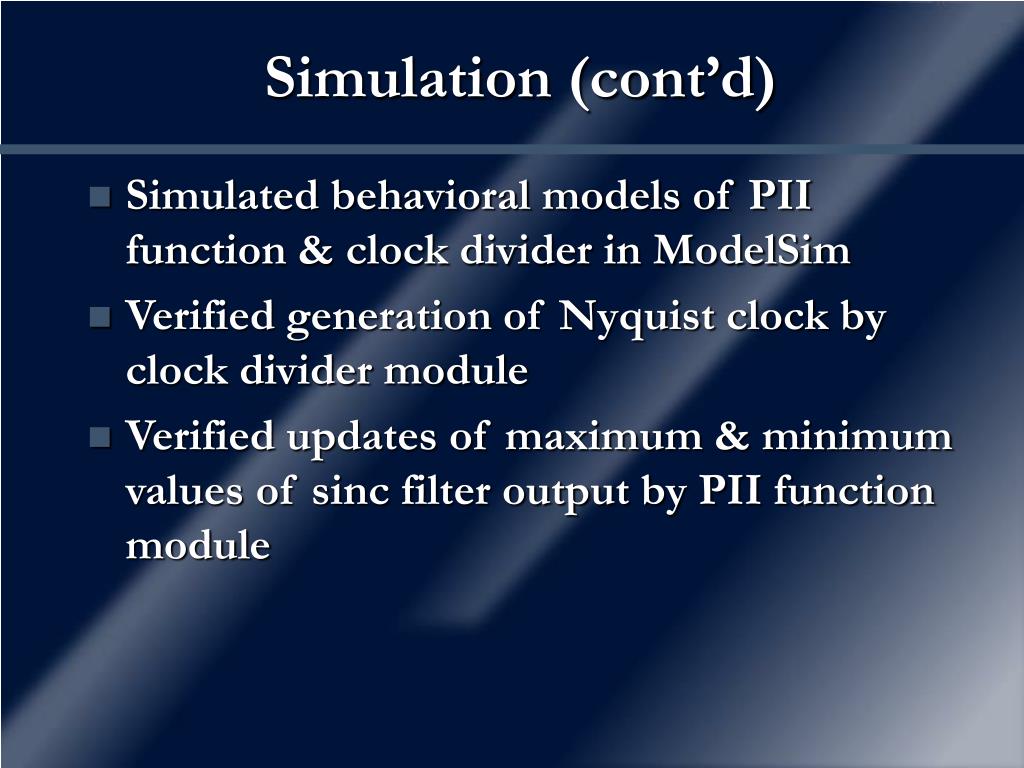 Simulation (cont'd)

- Simulated behavioral models of PII function & clock divider in ModelSim
- Verified generation of Nyquist clock by clock divider module
- Verified updates of maximum & minimum values of sinc filter output by PII function module